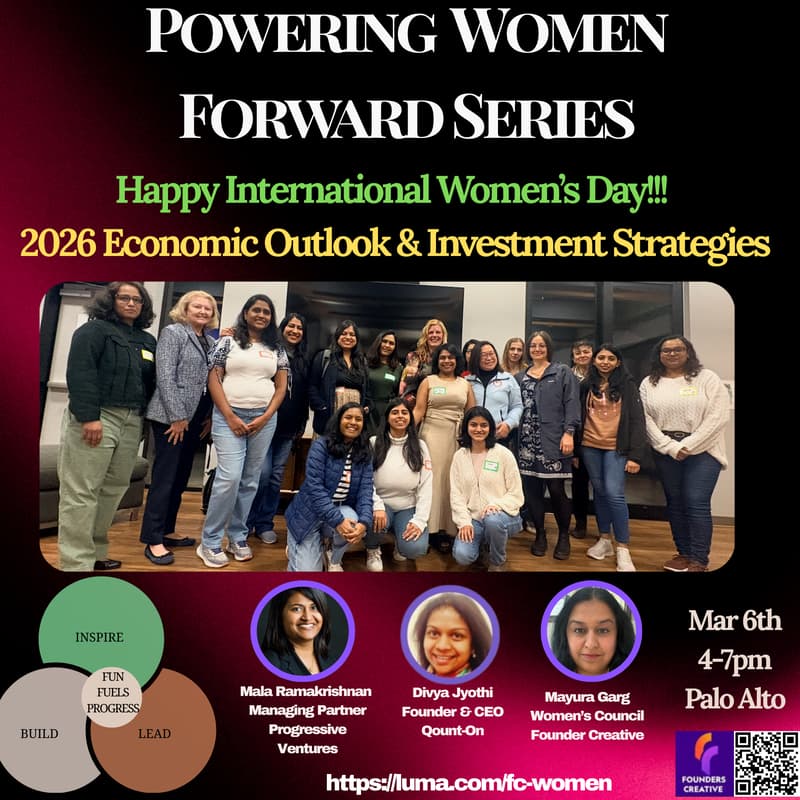 POWERING WOMEN FORWARD SERIES

Happy International Women's Day!!!

2026 Economic Outlook & Investment Strategies

INSPIRE

FUN FUELS PROGRESS

BUILD

LEAD

Mala Ramakrishnan
Managing Partner
Progressive Ventures

Divya Jyothi
Founder & CEO
Qount-On

Mayura Garg
Women's Council
Founder Creative

Mar 6th
4-7pm
Palo Alto

https://luma.com/fc-women

FOUNDERS CREATIVE